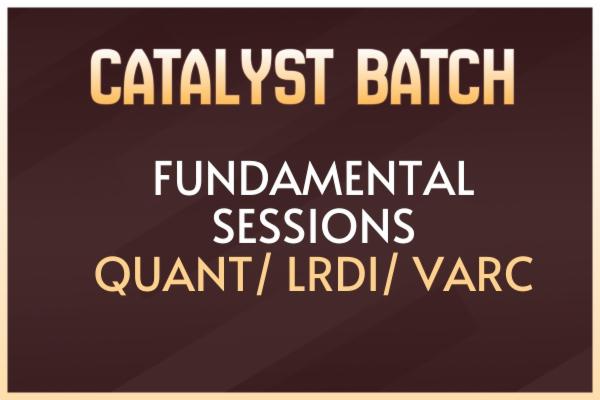 CATALYST BATCH

FUNDAMENTAL SESSIONS
QUANT/ LRDI/ VARC